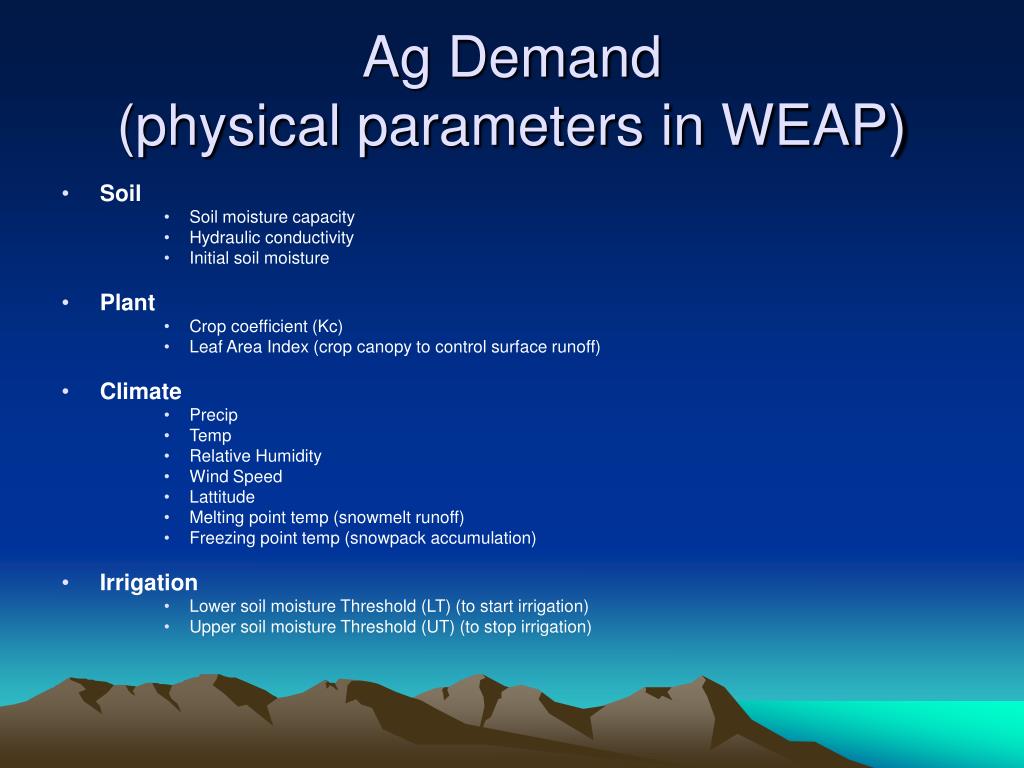 Ag Demand
(physical parameters in WEAP)

• Soil
  • Soil moisture capacity
  • Hydraulic conductivity
  • Initial soil moisture

• Plant
  • Crop coefficient (Kc)
  • Leaf Area Index (crop canopy to control surface runoff)

• Climate
  • Precip
  • Temp
  • Relative Humidity
  • Wind Speed
  • Lattitude
  • Melting point temp (snowmelt runoff)
  • Freezing point temp (snowpack accumulation)

• Irrigation
  • Lower soil moisture Threshold (LT) (to start irrigation)
  • Upper soil moisture Threshold (UT) (to stop irrigation)